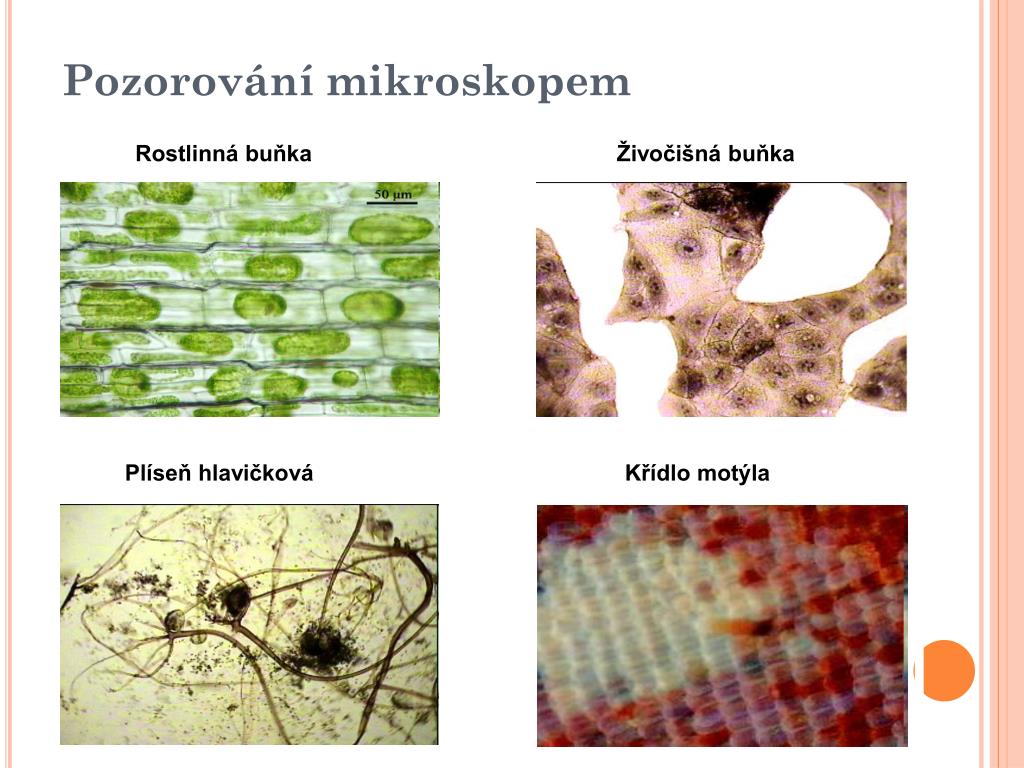 Pozorování mikroskopem

Rostlinná buňka

50 µm

Živočišná buňka

Plíseň hlavičková

Křídlo motýla